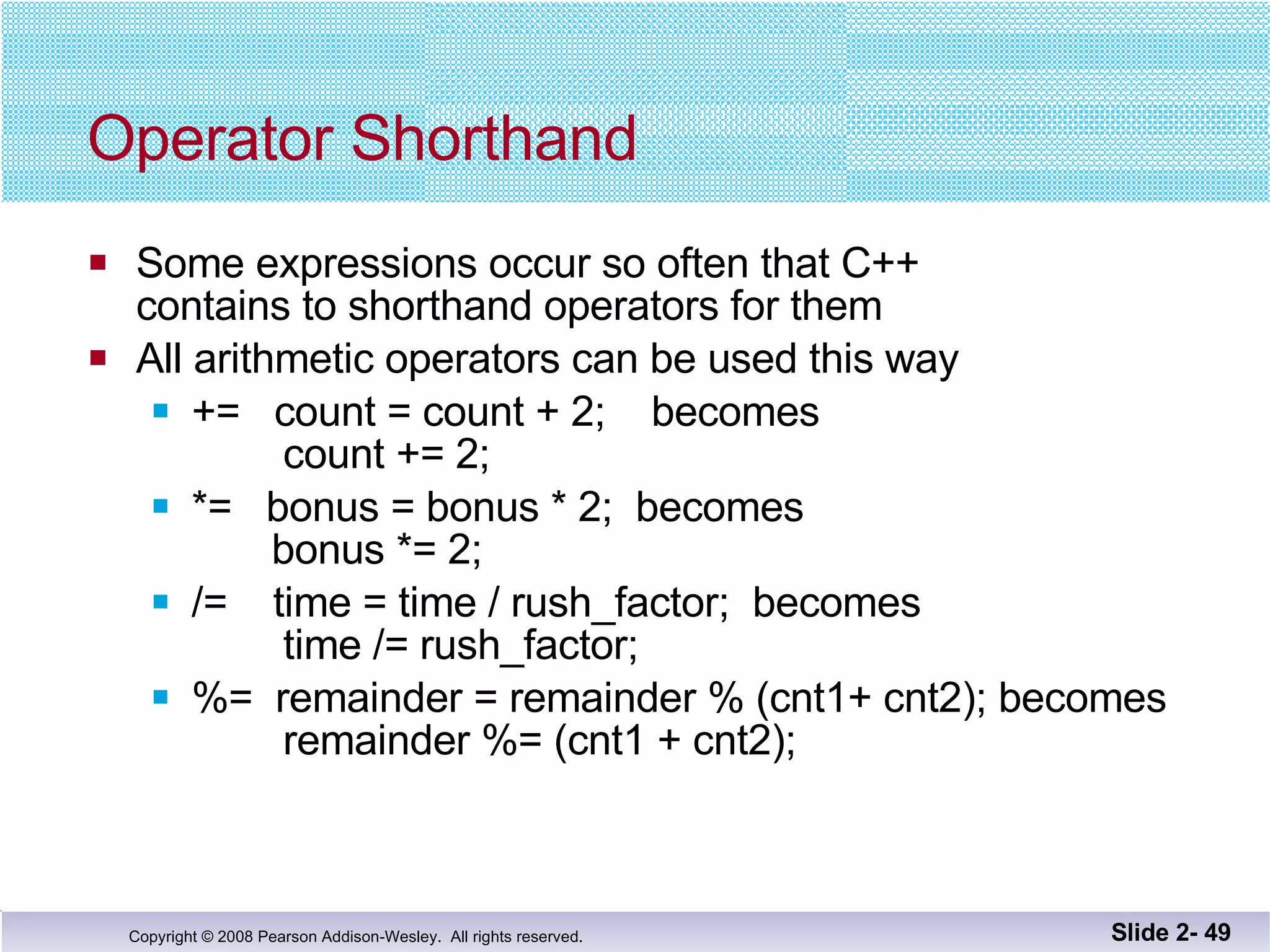 Operator Shorthand

Some expressions occur so often that C++ contains to shorthand operators for them

All arithmetic operators can be used this way

+= count = count + 2; becomes count += 2;

*= bonus = bonus * 2; becomes bonus *= 2;

/= time = time / rush_factor; becomes time /= rush_factor;

%= remainder = remainder % (cnt1+ cnt2); becomes remainder %= (cnt1 + cnt2);

Copyright © 2008 Pearson Addison-Wesley. All rights reserved.

Slide 2- 49